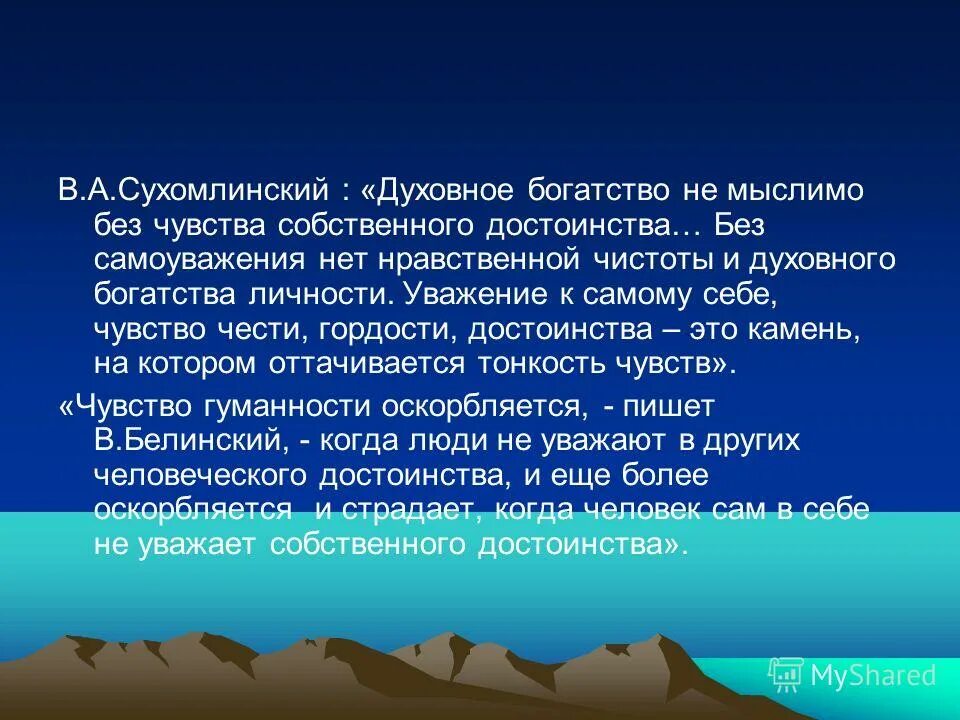 В.А.Сухомлинский : «Духовное богатство не мыслимо без чувства собственного достоинства… Без самоуважения нет нравственной чистоты и духовного богатства личности. Уважение к самому себе, чувство чести, гордости, достоинства – это камень, на котором оттачивается тонкость чувств».

«Чувство гуманности оскорбляется, - пишет В.Белинский, - когда люди не уважают в других человеческого достоинства, и еще более оскорбляется и страдает, когда человек сам в себе не уважает собственного достоинства».

MyShared